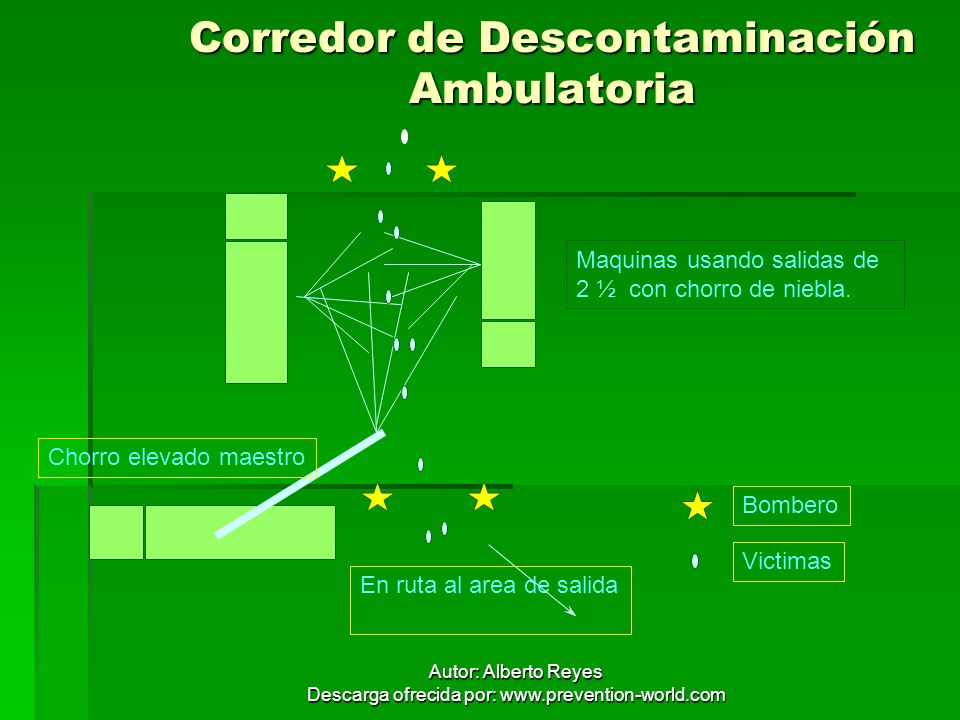 Corredor de Descontaminación Ambulatoria

Maquinas usando salidas de 2 ½ con chorro de niebla.

Chorro elevado maestro

Bombero

Victimas

En ruta al area de salida

Autor: Alberto Reyes
Descarga ofrecida por: www.prevention-world.com